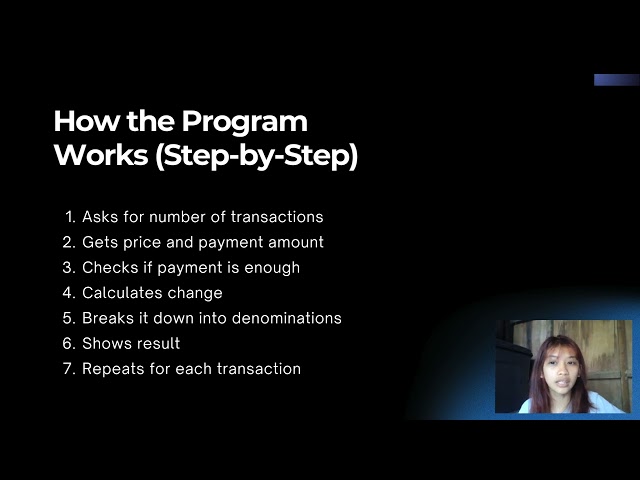 How the Program Works (Step-by-Step)

1. Asks for number of transactions
2. Gets price and payment amount
3. Checks if payment is enough
4. Calculates change
5. Breaks it down into denominations
6. Shows result
7. Repeats for each transaction